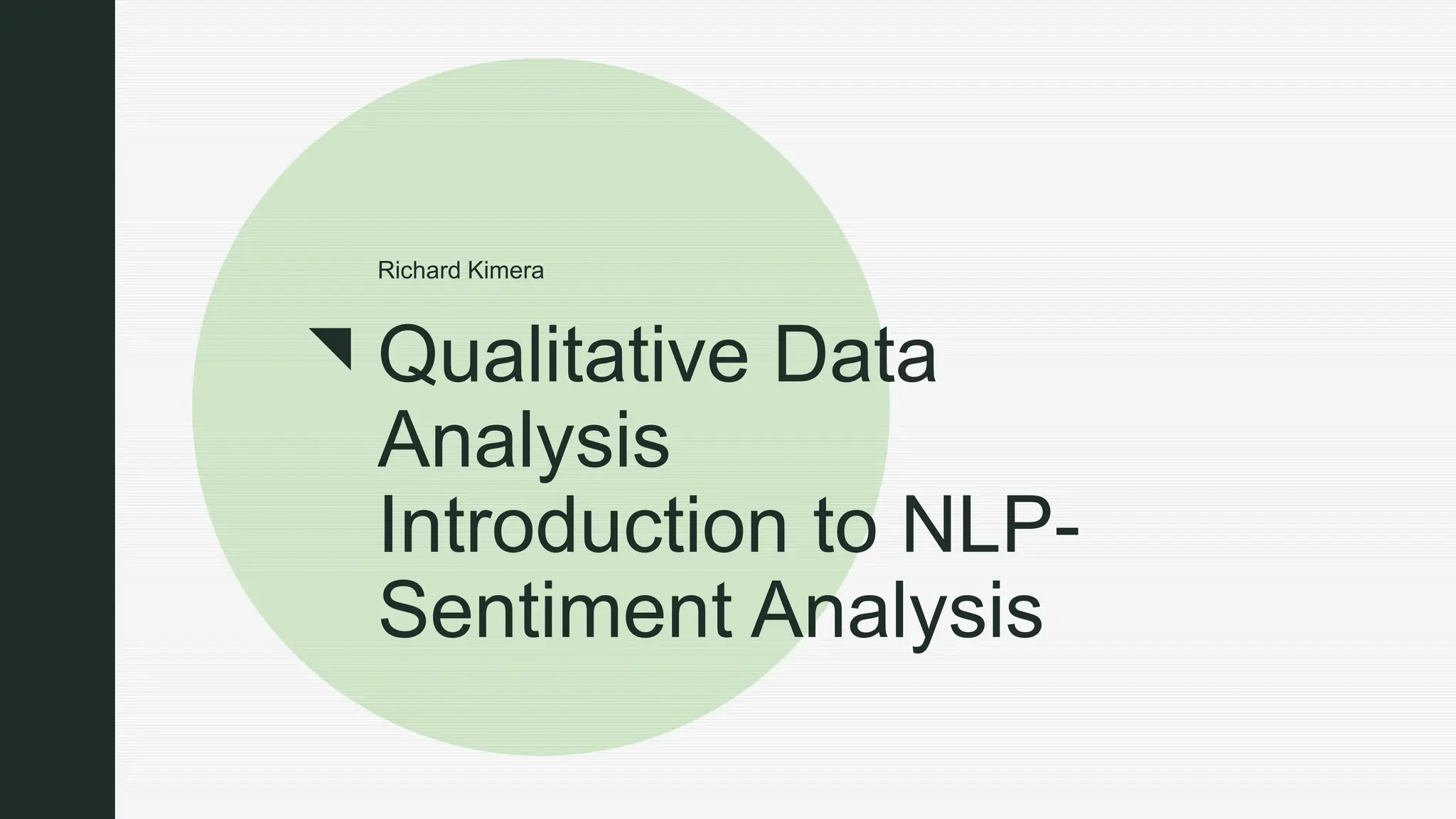 Richard Kimera

Qualitative Data Analysis
Introduction to NLP-Sentiment Analysis